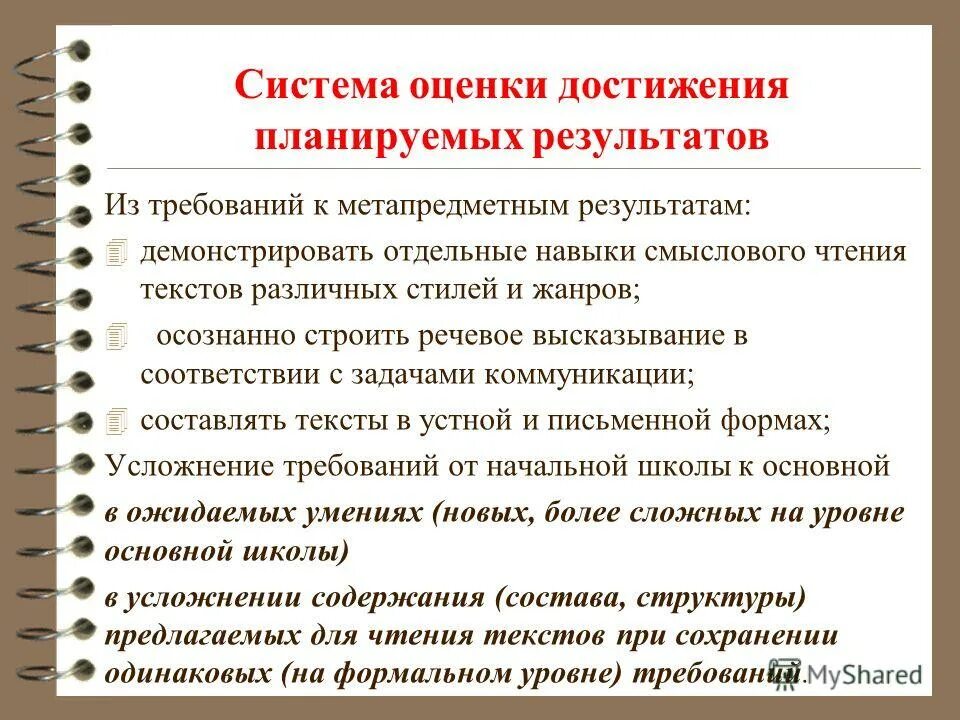 Система оценки достижения планируемых результатов

Из требований к метапредметным результатам:

демонстрировать отдельные навыки смыслового чтения текстов различных стилей и жанров;

осознанно строить речевое высказывание в соответствии с задачами коммуникации;

составлять тексты в устной и письменной формах;

Усложнение требований от начальной школы к основной

в ожидаемых умениях (новых, более сложных на уровне основной школы)

в усложнении содержания (состава, структуры) предлагаемых для чтения текстов при сохранении одинаковых (на формальном уровне) требований.

MyShared